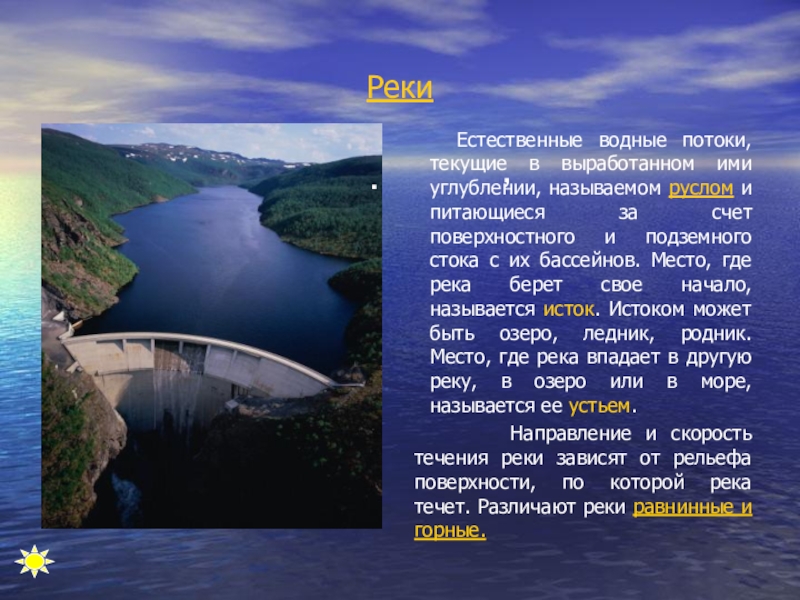 Реки

Естественные водные потоки, текущие в выработанном ими углублении, называемом руслом и питающиеся за счет поверхностного и подземного стока с их бассейнов. Место, где река берет свое начало, называется исток. Истоком может быть озеро, ледник, родник. Место, где река впадает в другую реку, в озеро или в море, называется ее устьем.

Направление и скорость течения реки зависят от рельефа поверхности, по которой река течет. Различают реки равнинные и горные.